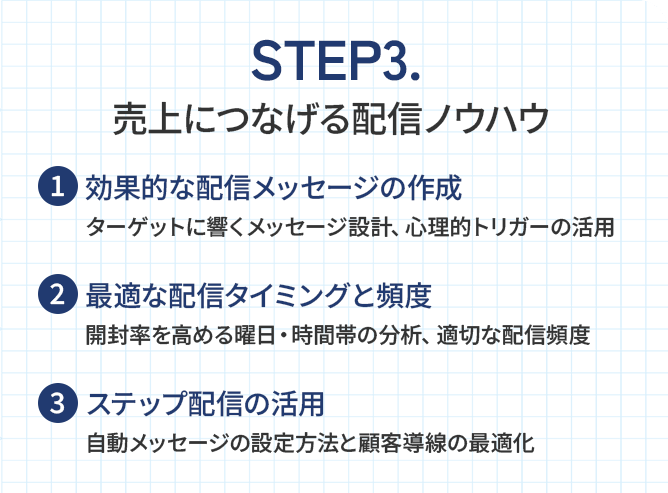 STEP3.
売上につなげる配信ノウハウ

1 効果的な配信メッセージの作成
ターゲットに響くメッセージ設計、心理的トリガーの活用

2 最適な配信タイミングと頻度
開封率を高める曜日・時間帯の分析、適切な配信頻度

3 ステップ配信の活用
自動メッセージの設定方法と顧客導線の最適化